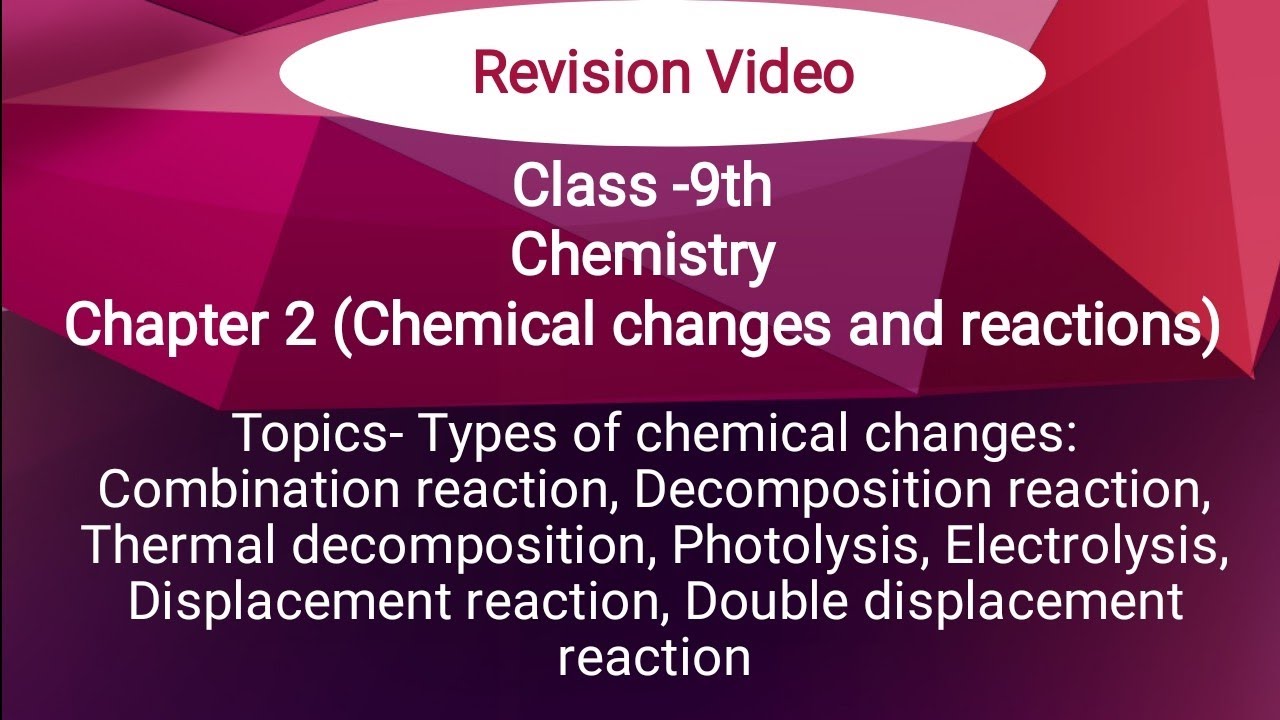 Revision Video

Class -9th
Chemistry
Chapter 2 (Chemical changes and reactions)

Topics- Types of chemical changes: Combination reaction, Decomposition reaction, Thermal decomposition, Photolysis, Electrolysis, Displacement reaction, Double displacement reaction